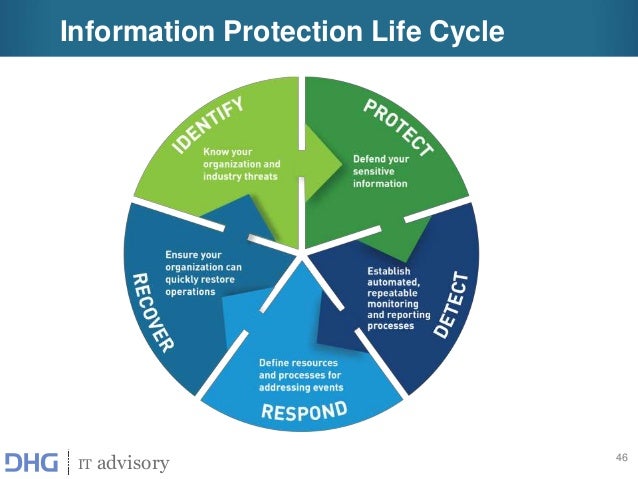 Information Protection Life Cycle

IDENTIFY
Know your organization and industry threats

PROTECT
Defend your sensitive information

DETECT
Establish automated, repeatable monitoring and reporting processes

RESPOND
Define resources and processes for addressing events

RECOVER
Ensure your organization can quickly restore operations

DHG | IT advisory

46